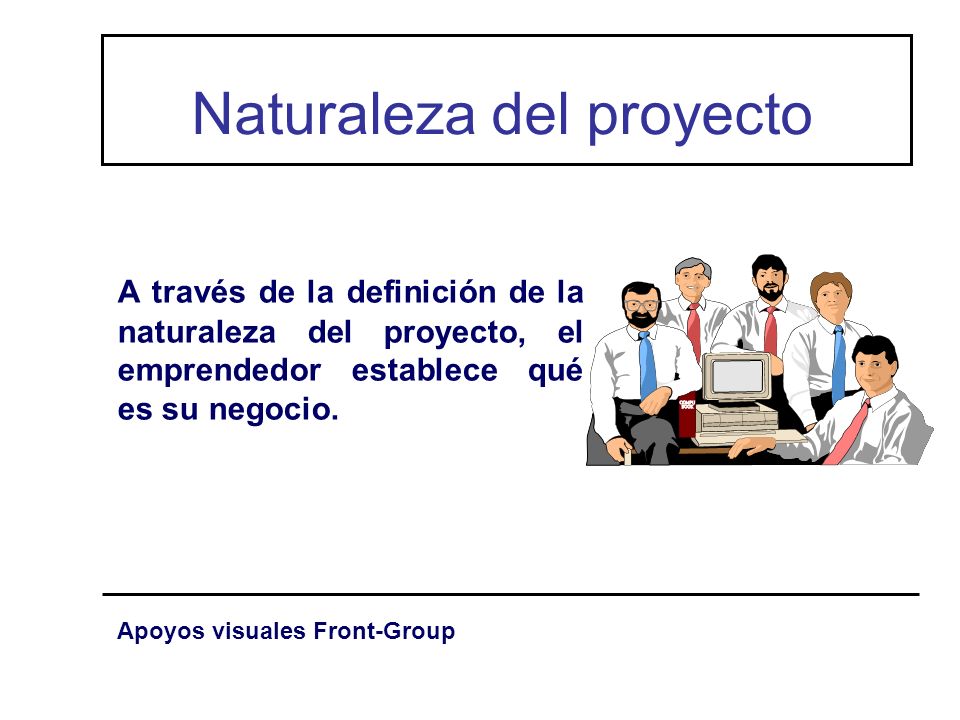 Naturaleza del proyecto

A través de la definición de la naturaleza del proyecto, el emprendedor establece qué es su negocio.

Apoyos visuales Front-Group